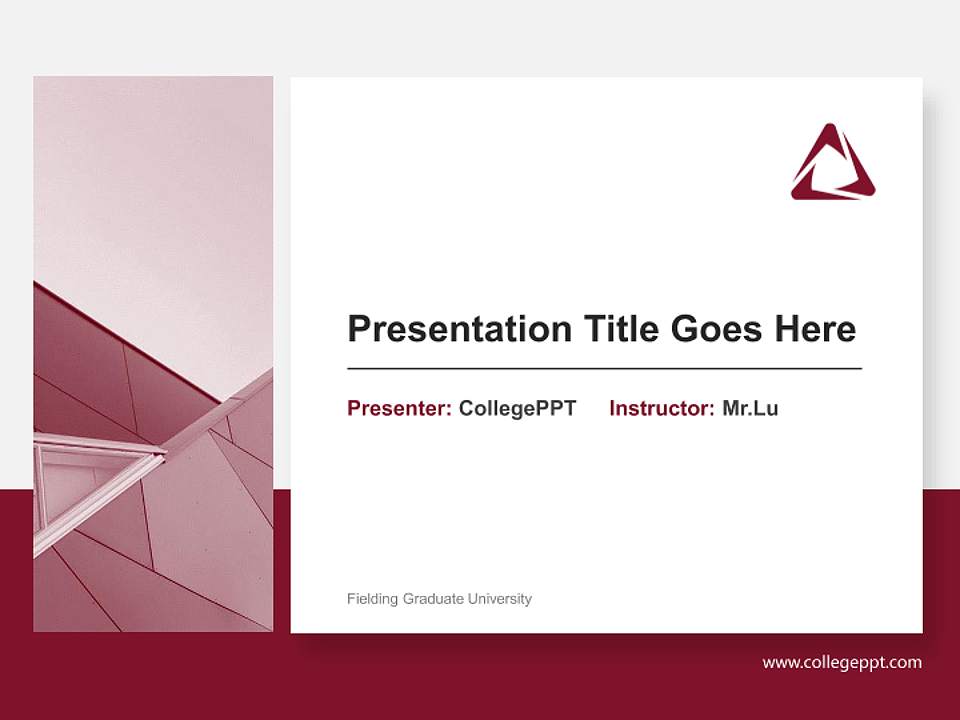 Presentation Title Goes Here

Presenter: CollegePPT Instructor: Mr.Lu

Fielding Graduate University

www.collegeppt.com